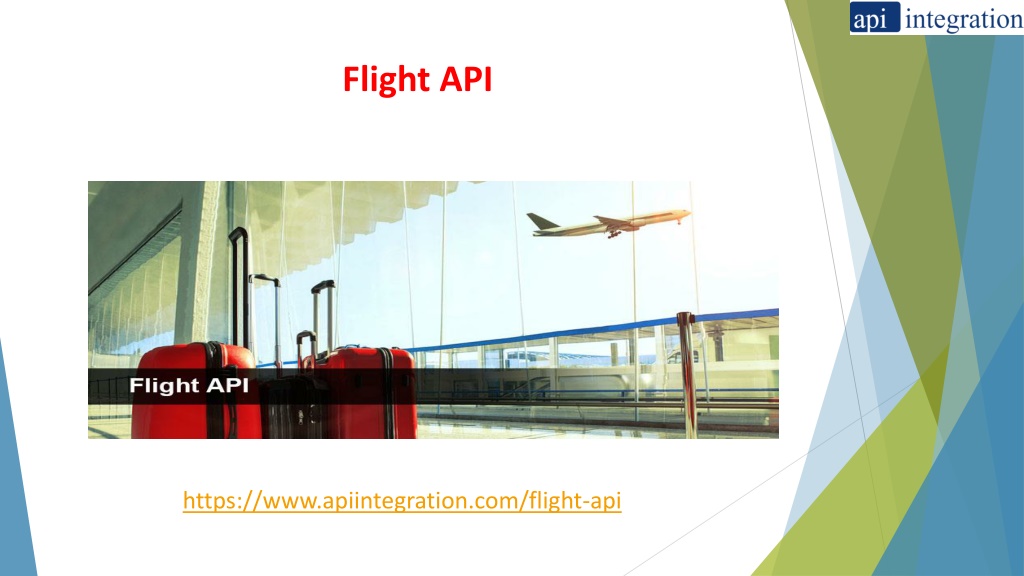 api integration

Flight API

Flight API

https://www.apiintegration.com/flight-api